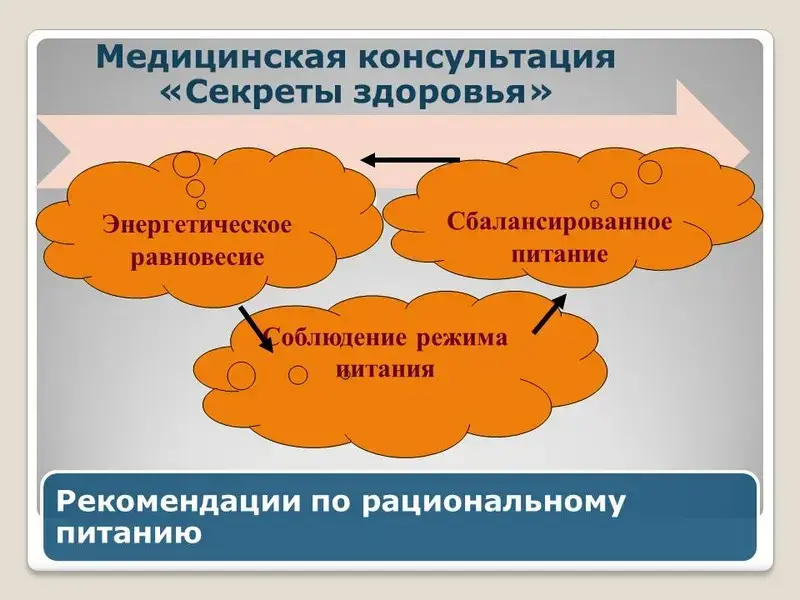 Медицинская консультация «Секреты здоровья»

Энергетическое равновесие

Сбалансированное питание

Соблюдение режима питания

Рекомендации по рациональному питанию